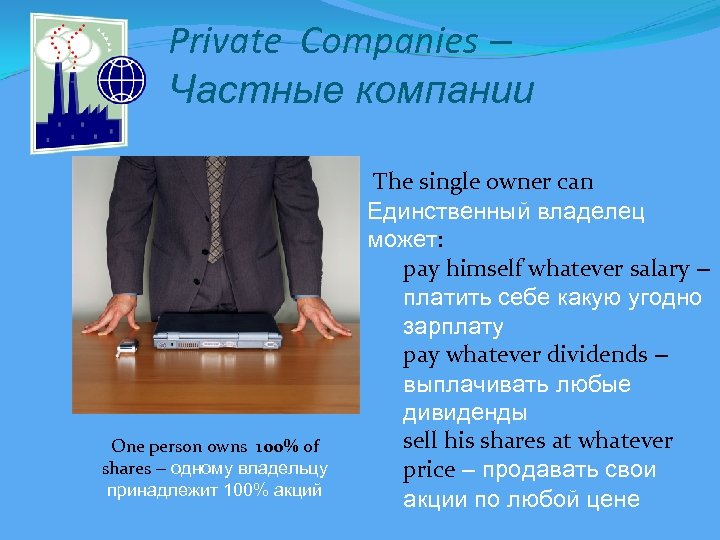 Private Companies – Частные компании

The single owner can Единственный владелец может:

pay himself whatever salary – платить себе какую угодно зарплату

pay whatever dividends – выплачивать любые дивиденды

sell his shares at whatever price – продавать свои акции по любой цене

One person owns 100% of shares – одному владельцу принадлежит 100% акций